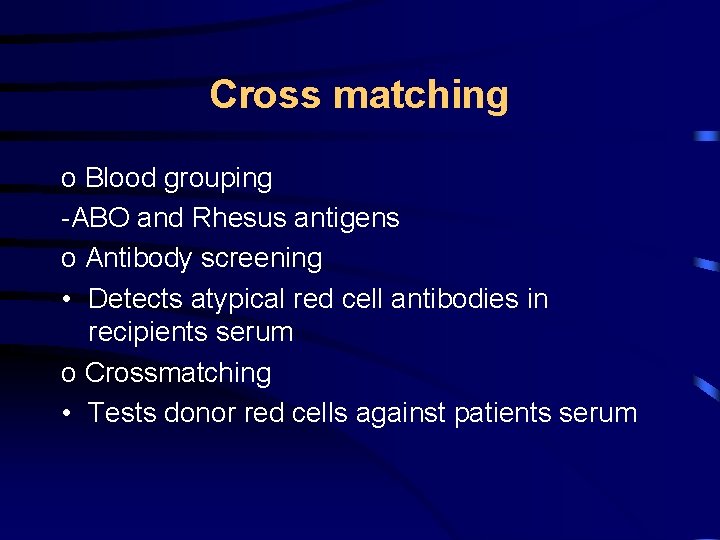 Cross matching

o Blood grouping
-ABO and Rhesus antigens
o Antibody screening
• Detects atypical red cell antibodies in recipients serum
o Crossmatching
• Tests donor red cells against patients serum